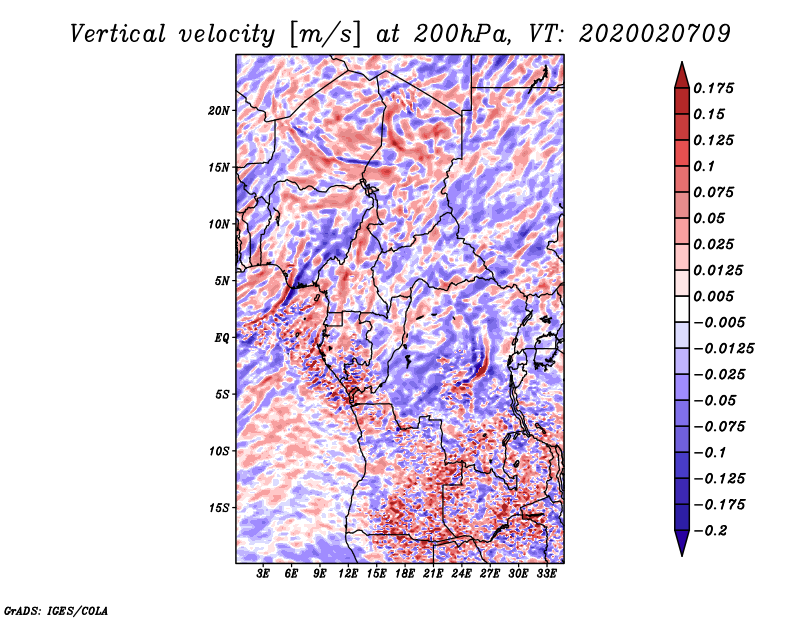 Vertical velocity [m/s] at 200hPa, VT: 2020020709

20N
15N
10N
5N
EQ
5S
10S
15S

3E 6E 9E 12E 15E 18E 21E 24E 27E 30E 33E

0.175
0.15
0.125
0.1
0.075
0.05
0.025
0.0125
0.005
−0.005
−0.0125
−0.025
−0.05
−0.075
−0.1
−0.125
−0.175
−0.2

GrADS: IGES/COLA